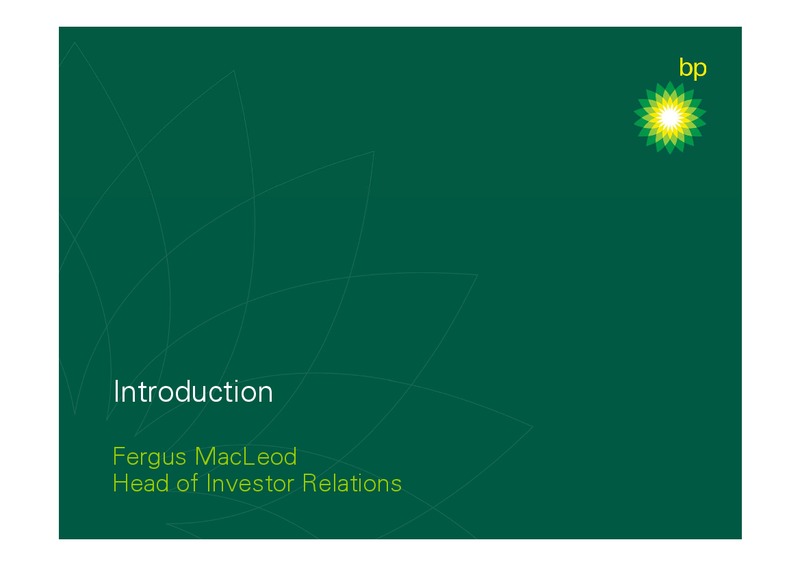 bp

Introduction

Fergus MacLeod
Head of Investor Relations